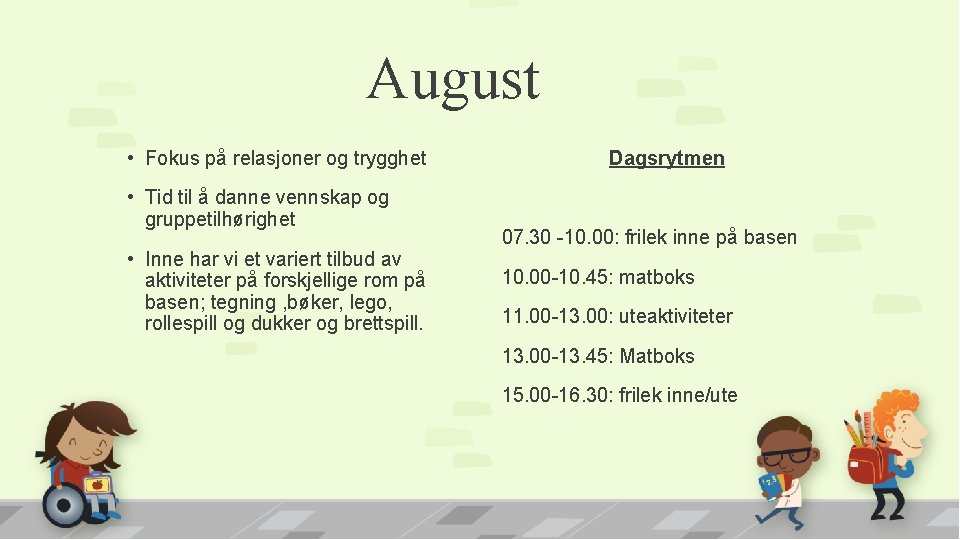 August

• Fokus på relasjoner og trygghet

• Tid til å danne vennskap og gruppetilhørighet

• Inne har vi et variert tilbud av aktiviteter på forskjellige rom på basen; tegning ,bøker, lego, rollespill og dukker og brettspill.

Dagsrytmen

07.30 -10.00: frilek inne på basen

10.00-10.45: matboks

11.00-13.00: uteaktiviteter

13.00-13.45: Matboks

15.00-16.30: frilek inne/ute